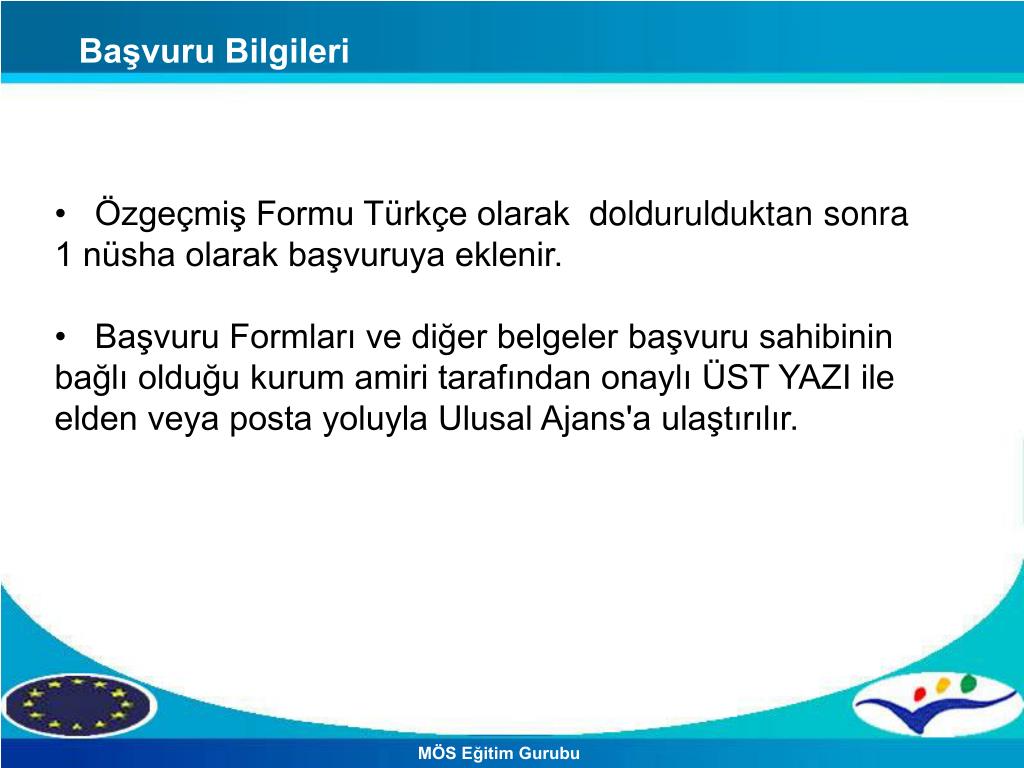 Başvuru Bilgileri

• Özgeçmiş Formu Türkçe olarak doldurulduktan sonra 1 nüsha olarak başvuruya eklenir.

• Başvuru Formları ve diğer belgeler başvuru sahibinin bağlı olduğu kurum amiri tarafından onaylı ÜST YAZI ile elden veya posta yoluyla Ulusal Ajans'a ulaştırılır.

MÖS Eğitim Gurubu